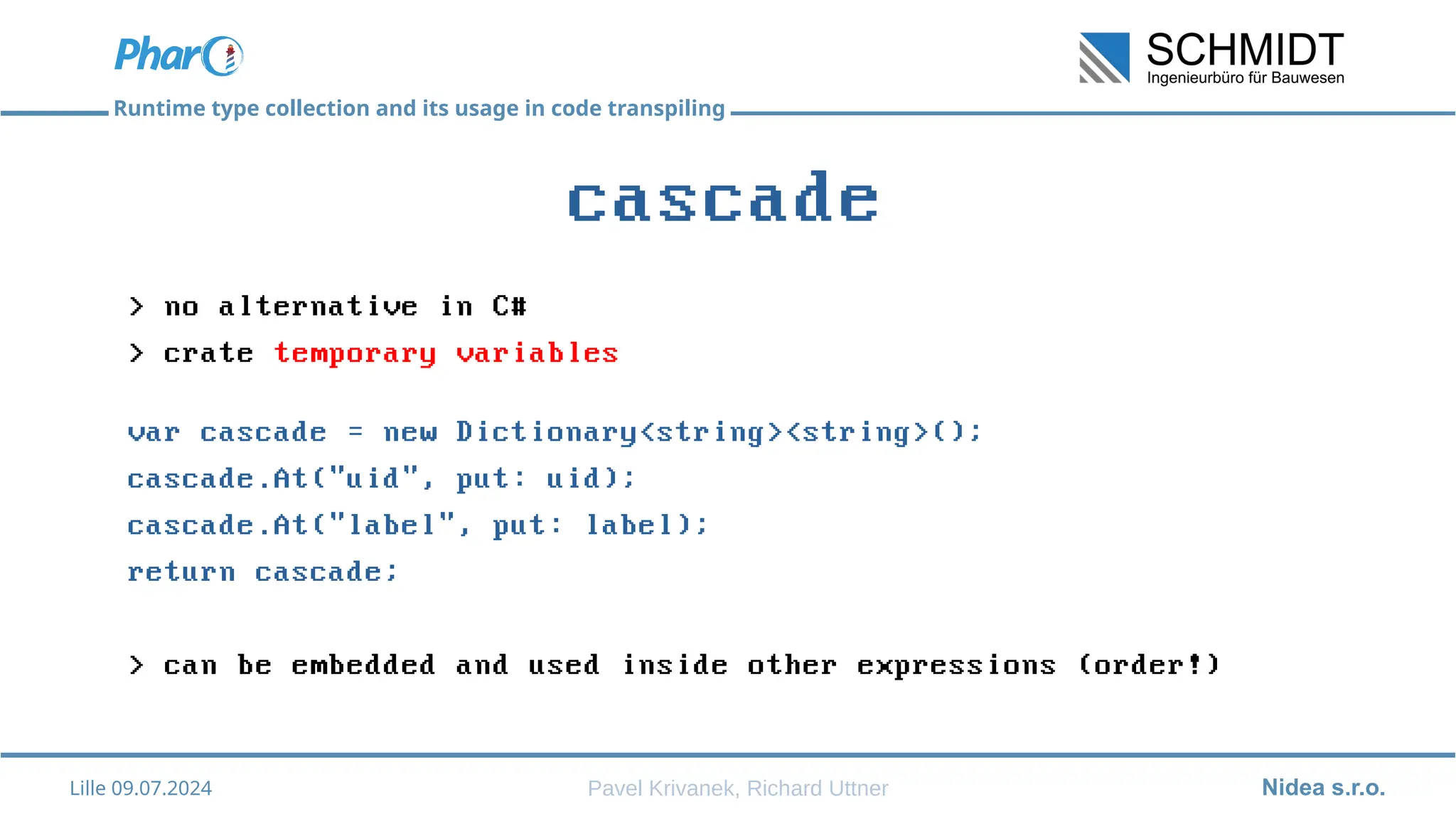 Pharo

SCHMIDT
Ingenieurbüro für Bauwesen

Runtime type collection and its usage in code transpiling

cascade

> no alternative in C#

> crate temporary variables

var cascade = new Dictionary<string><string>();
cascade.At("uid", put: uid);
cascade.At("label", put: label);
return cascade;

> can be embedded and used inside other expressions (order!)

Lille 09.07.2024
Pavel Krivanek, Richard Uttner
Nidea s.r.o.